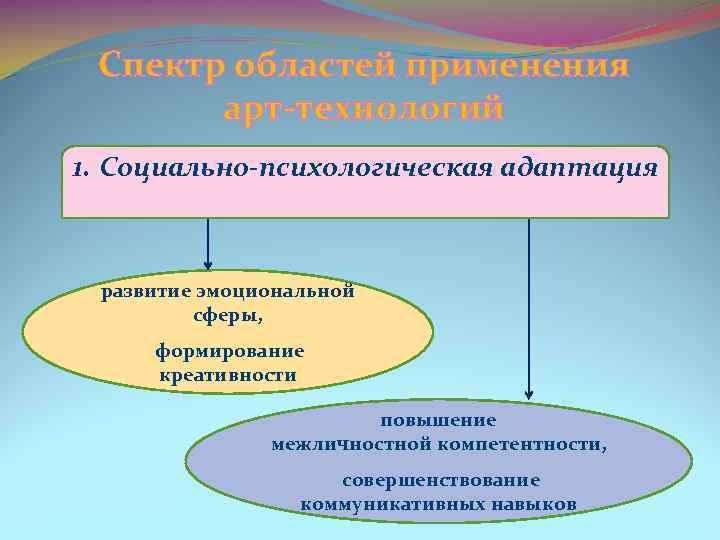 Спектр областей применения арт-технологий

1. Социально-психологическая адаптация

развитие эмоциональной сферы,

формирование креативности

повышение межличностной компетентности,

совершенствование коммуникативных навыков